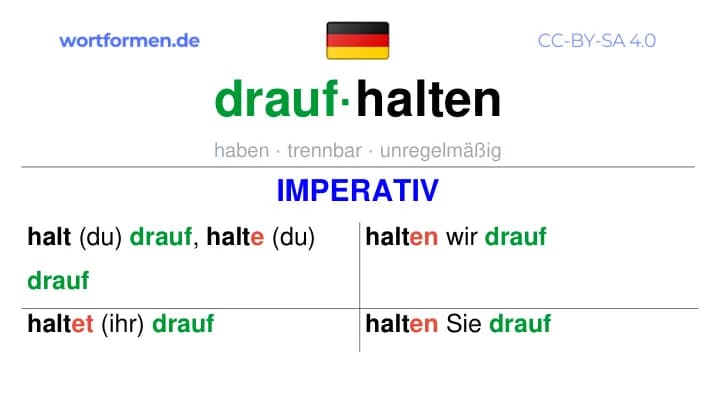 wortformen.de

CC-BY-SA 4.0

drauf·halten

haben · trennbar · unregelmäßig

IMPERATIV

| | |
|---|---|
| halt (du) drauf, halte (du) drauf | halten wir drauf |
| haltet (ihr) drauf | halten Sie drauf |